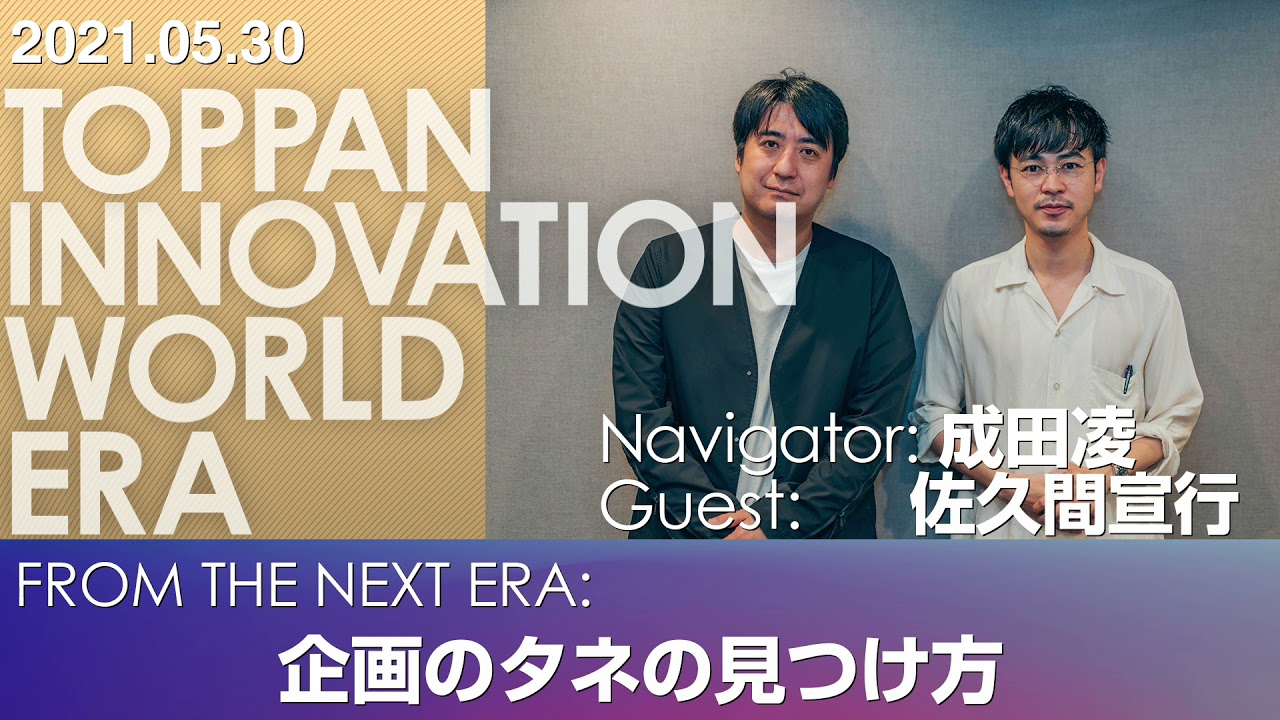 2021.05.30

TOPPAN INNOVATION WORLD ERA

Navigator: 成田凌
Guest: 佐久間宣行

FROM THE NEXT ERA:
企画のタネの見つけ方